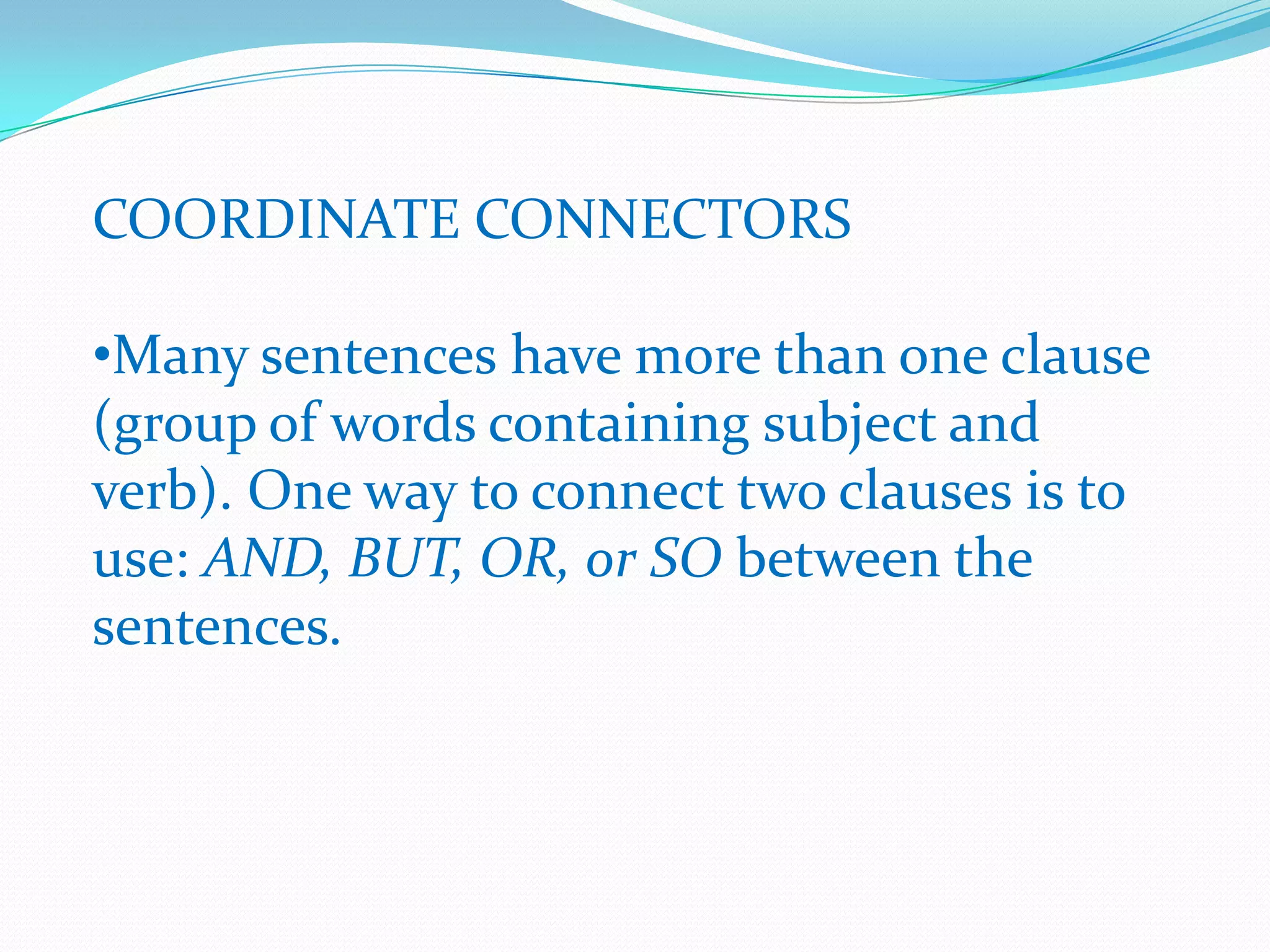 COORDINATE CONNECTORS

•Many sentences have more than one clause (group of words containing subject and verb). One way to connect two clauses is to use: AND, BUT, OR, or SO between the sentences.